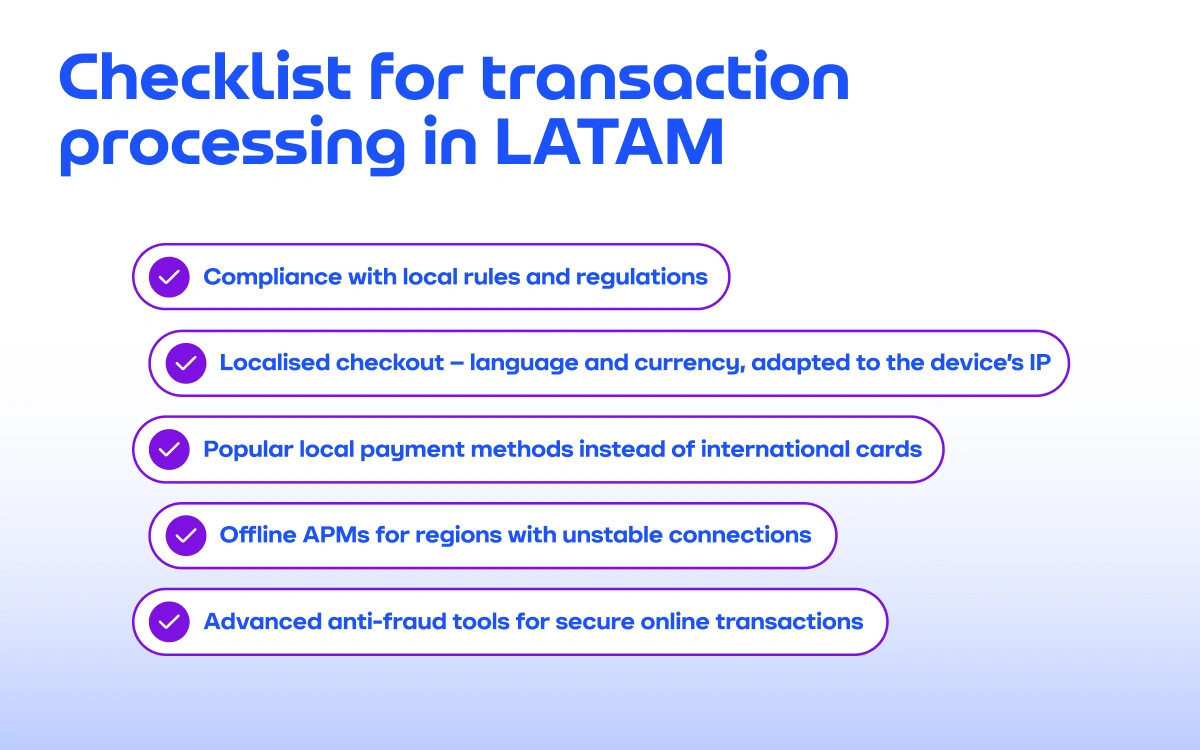 Checklist for transaction processing in LATAM

Compliance with local rules and regulations

Localised checkout – language and currency, adapted to the device's IP

Popular local payment methods instead of international cards

Offline APMs for regions with unstable connections

Advanced anti-fraud tools for secure online transactions